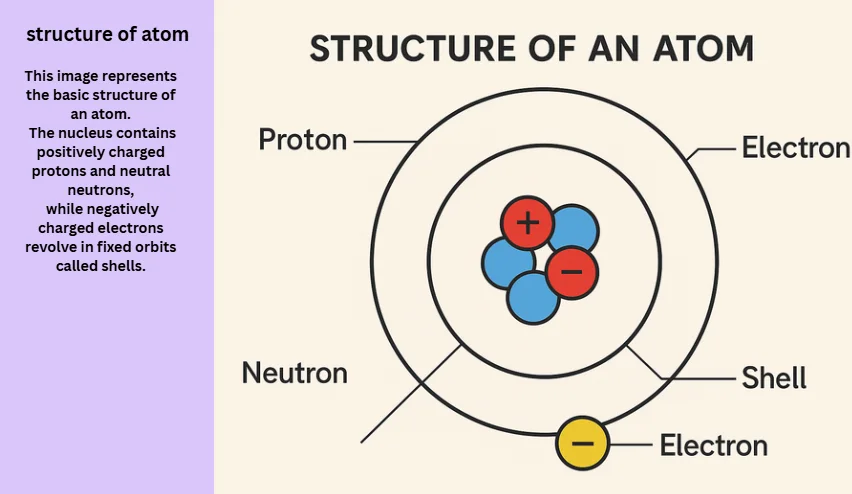 structure of atom

This image represents the basic structure of an atom.
The nucleus contains positively charged protons and neutral neutrons,
while negatively charged electrons revolve in fixed orbits called shells.

STRUCTURE OF AN ATOM

Proton

Electron

+

−

Neutron

Shell

−

Electron